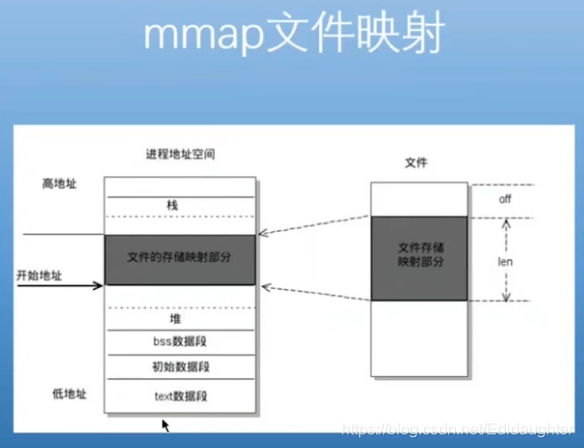 mmap文件映射

进程地址空间

高地址

栈

文件的存储映射部分

开始地址

堆

bss数据段

初始数据段

低地址

text数据段

文件

off

文件存储映射部分

len

https://blog.csdn.net/Edidaughter